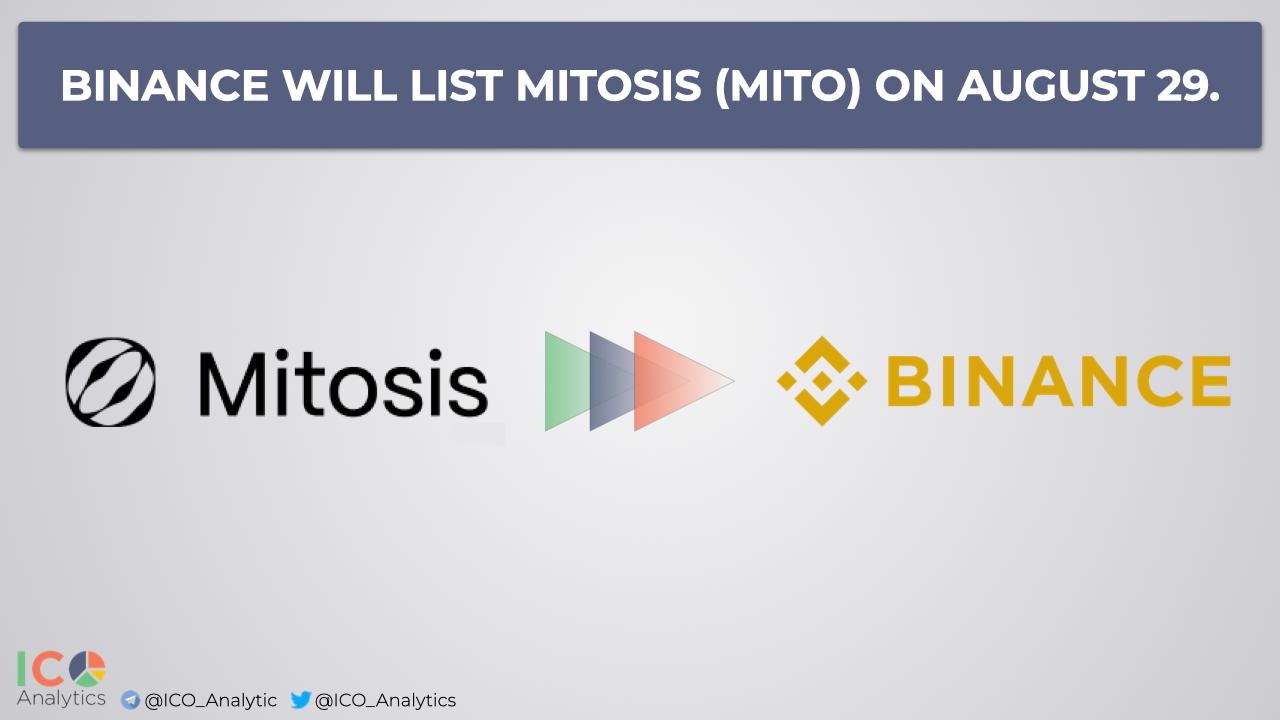 BINANCE WILL LIST MITOSIS (MITO) ON AUGUST 29.

Mitosis

BINANCE

ICO Analytics

@ICO_Analytic @ICO_Analytics